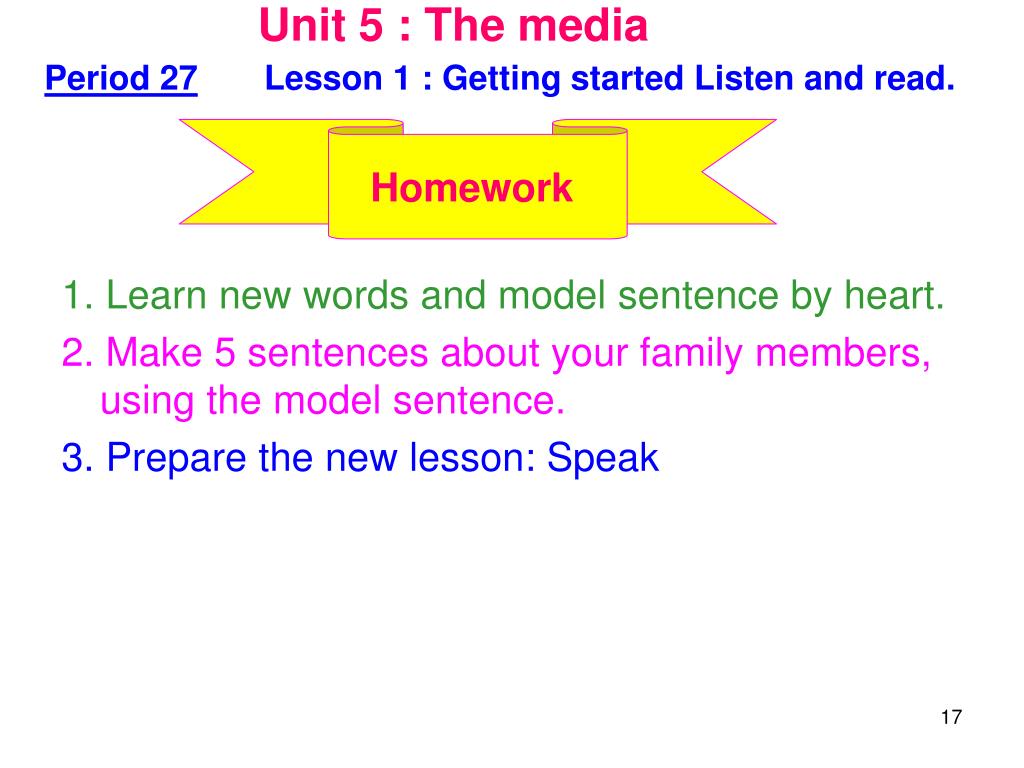 Unit 5 : The media

Period 27 Lesson 1 : Getting started Listen and read.

Homework

1. Learn new words and model sentence by heart.

2. Make 5 sentences about your family members, using the model sentence.

3. Prepare the new lesson: Speak

17